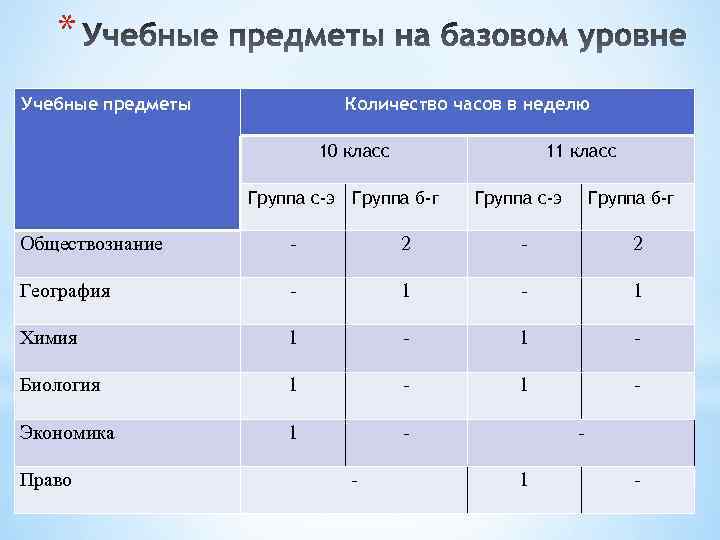 * Учебные предметы на базовом уровне

| Учебные предметы | Количество часов в неделю | | | |
|---|---|---|---|---|
| | 10 класс | | 11 класс | |
| | Группа с-э | Группа б-г | Группа с-э | Группа б-г |
| Обществознание | - | 2 | - | 2 |
| География | - | 1 | - | 1 |
| Химия | 1 | - | 1 | - |
| Биология | 1 | - | 1 | - |
| Экономика | 1 | - | - | |
| Право | - | | 1 | - |